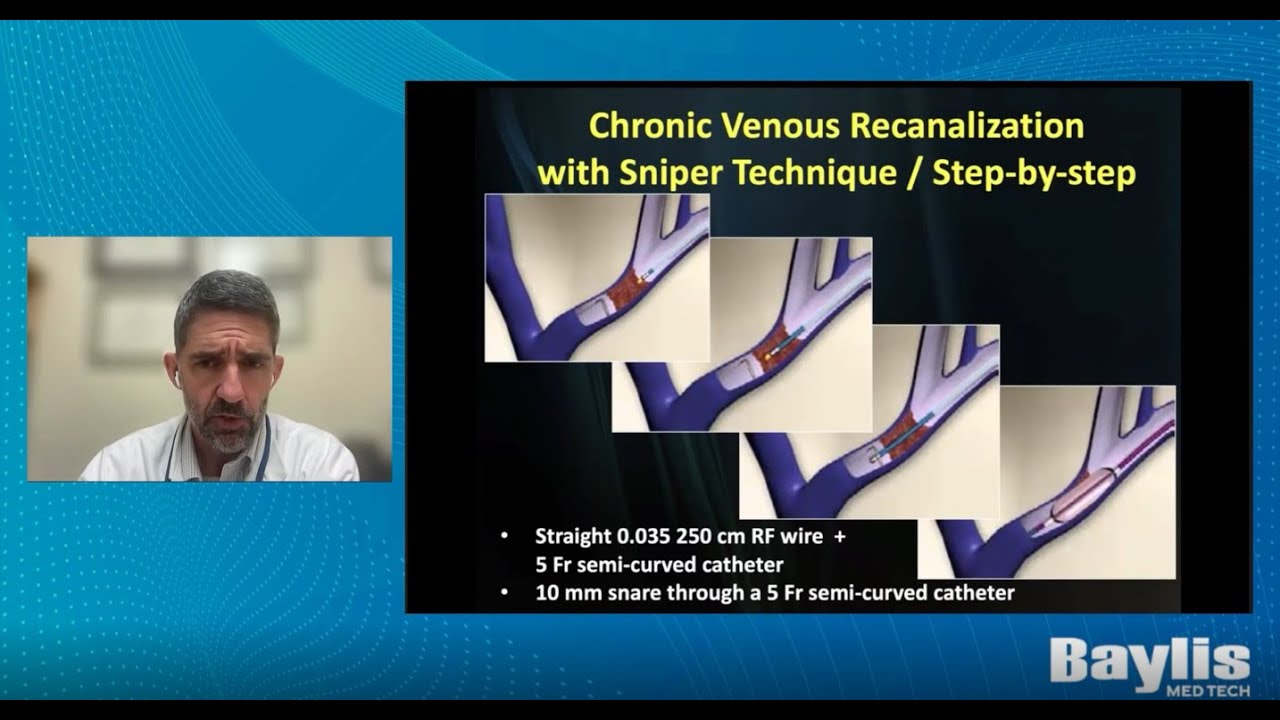 Chronic Venous Recanalization with Sniper Technique / Step-by-step

• Straight 0.035 250 cm RF wire + 5 Fr semi-curved catheter
• 10 mm snare through a 5 Fr semi-curved catheter

Baylis MED TECH